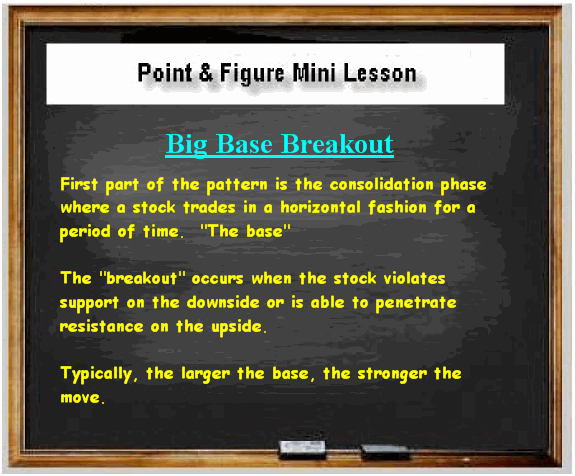 Point & Figure Mini Lesson

Big Base Breakout

First part of the pattern is the consolidation phase where a stock trades in a horizontal fashion for a period of time. "The base"

The "breakout" occurs when the stock violates support on the downside or is able to penetrate resistance on the upside.

Typically, the larger the base, the stronger the move.